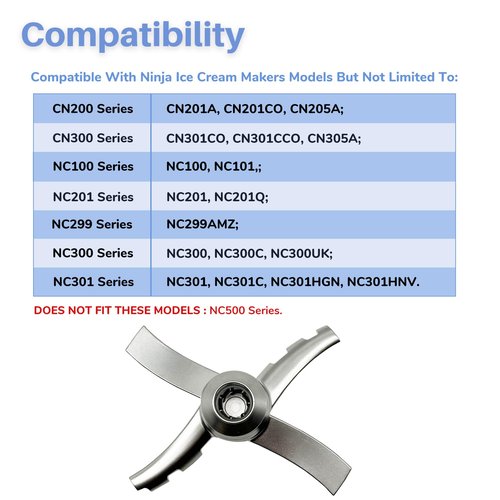 Compatibility

Compatible With Ninja Ice Cream Makers Models But Not Limited To:

| CN200 Series | CN201A, CN201CO, CN205A; |
|---|---|
| CN300 Series | CN301CO, CN301CCO, CN305A; |
| NC100 Series | NC100, NC101,; |
| NC201 Series | NC201, NC201Q; |
| NC299 Series | NC299AMZ; |
| NC300 Series | NC300, NC300C, NC300UK; |
| NC301 Series | NC301, NC301C, NC301HGN, NC301HNV. |

DOES NOT FIT THESE MODELS : NC500 Series.